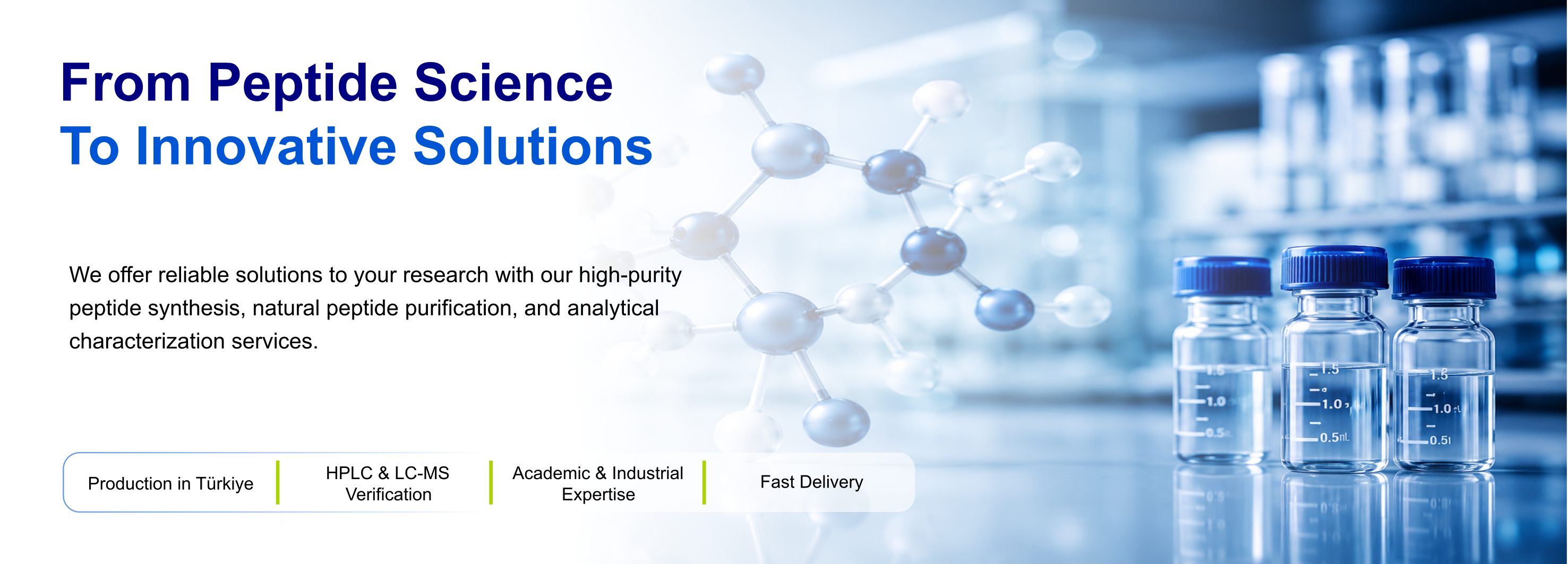 From Peptide Science
To Innovative Solutions

We offer reliable solutions to your research with our high-purity peptide synthesis, natural peptide purification, and analytical characterization services.

Production in Türkiye

HPLC & LC-MS Verification

Academic & Industrial Expertise

Fast Delivery

1.5
1.0
0.5

1.5
1.0
0.5mL

1.5
1.0
0.5